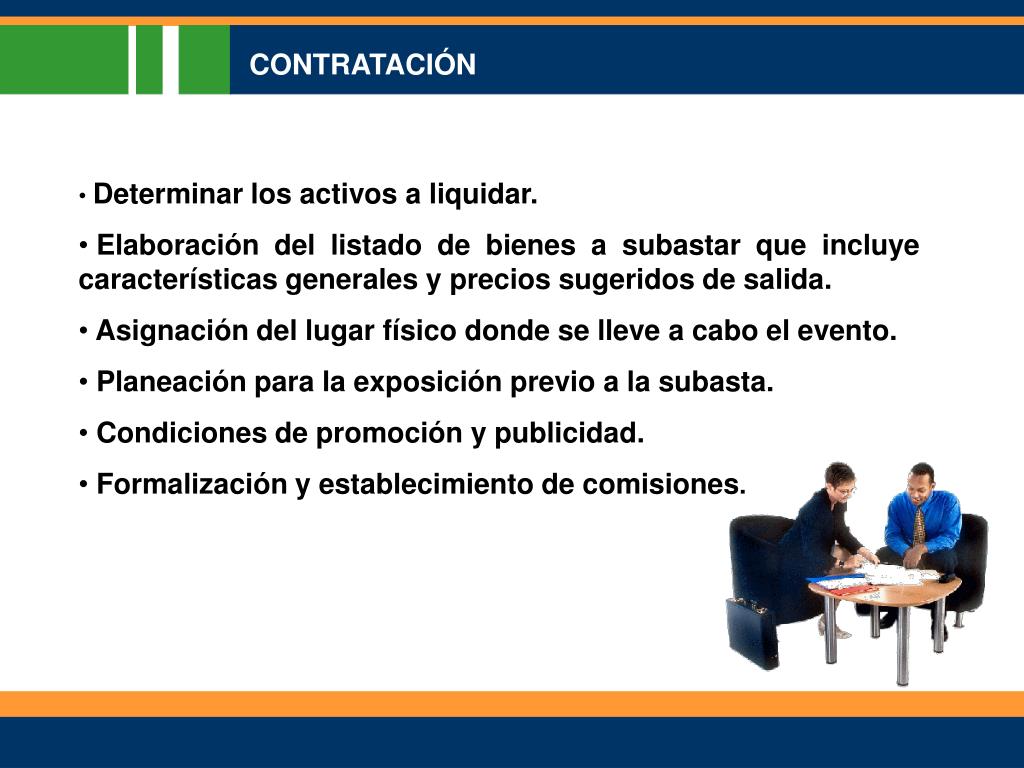 CONTRATACIÓN

• Determinar los activos a liquidar.

• Elaboración del listado de bienes a subastar que incluye características generales y precios sugeridos de salida.

• Asignación del lugar físico donde se lleve a cabo el evento.

• Planeación para la exposición previo a la subasta.

• Condiciones de promoción y publicidad.

• Formalización y establecimiento de comisiones.